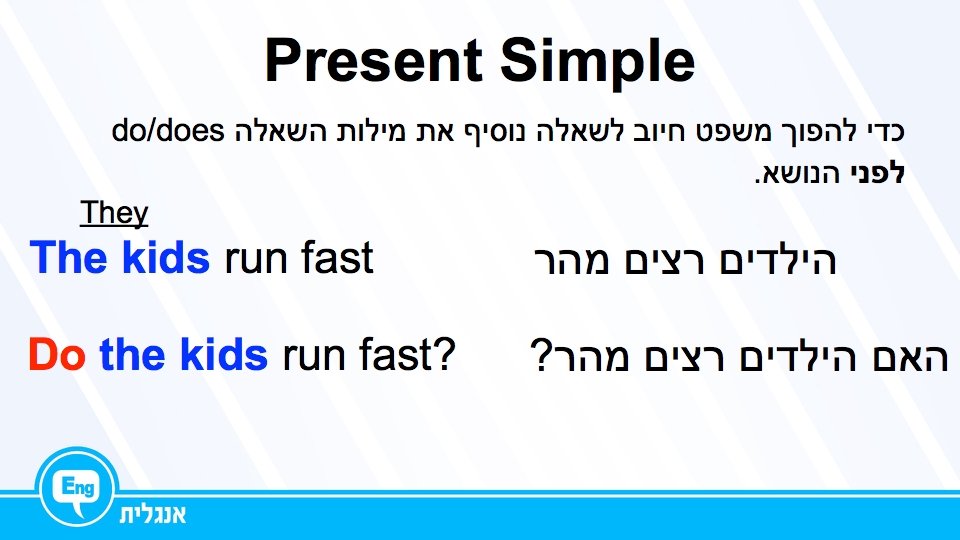 Present Simple

כדי להפוך משפט חיוב לשאלה נוסיף את מילות השאלה do/does לפני הנושא.

They

The kids run fast

הילדים רצים מהר

Do the kids run fast?

האם הילדים רצים מהר?

Eng

אנגלית